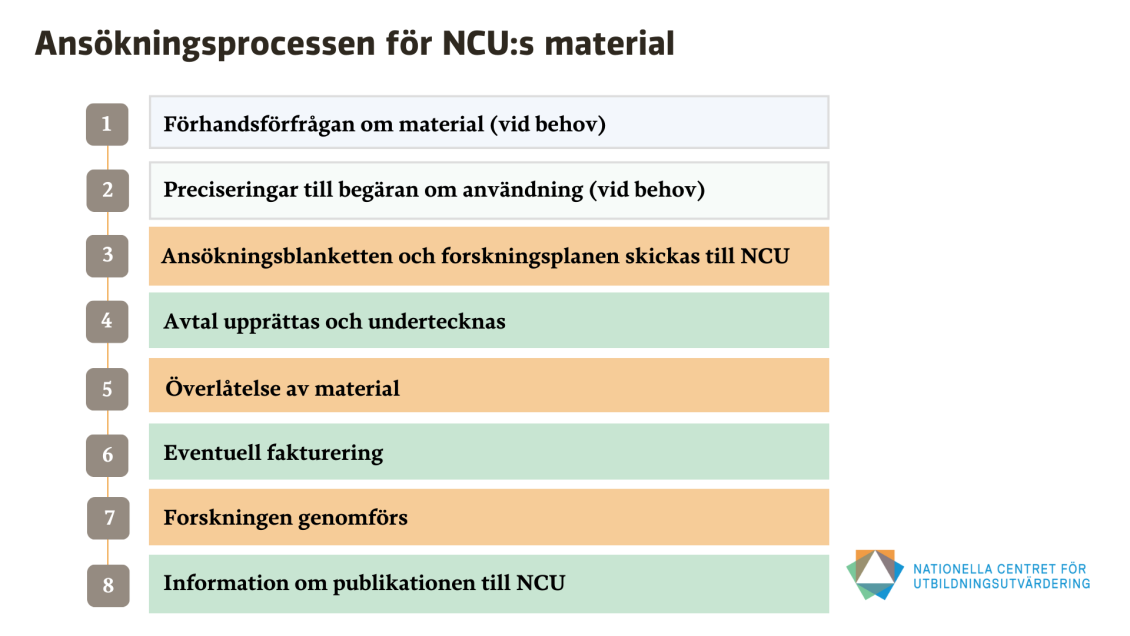 Ansökningsprocessen för NCU:s material

1 Förhandsförfrågan om material (vid behov)

2 Preciseringar till begäran om användning (vid behov)

3 Ansökningsblanketten och forskningsplanen skickas till NCU

4 Avtal upprättas och undertecknas

5 Överlåtelse av material

6 Eventuell fakturering

7 Forskningen genomförs

8 Information om publikationen till NCU

NATIONELLA CENTRET FÖR UTBILDNINGSUTVÄRDERING